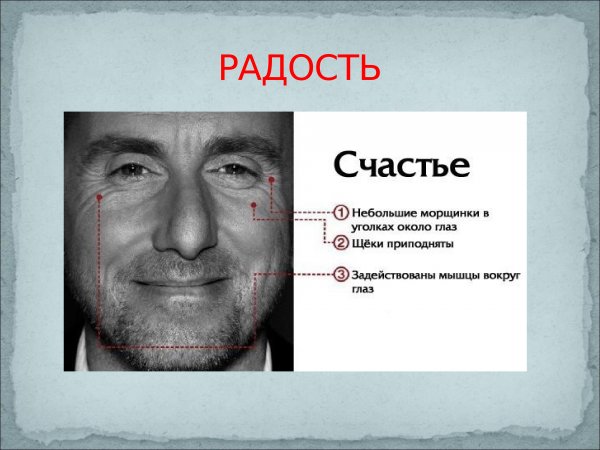 РАДОСТЬ

Счастье

1 Небольшие морщинки в уголках около глаз

2 Щёки приподняты

3 Задействованы мышцы вокруг глаз